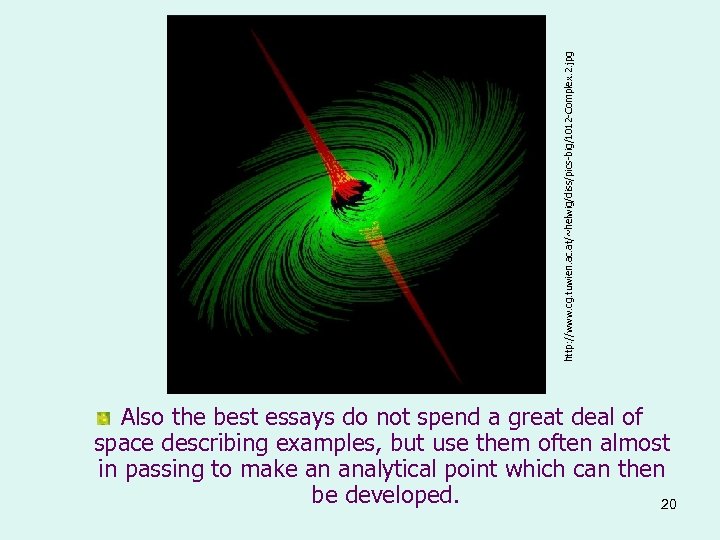 http://www.cg.tuwien.ac.at/~helwig/diss/pics-big/1012-Complex.2.jpg

Also the best essays do not spend a great deal of space describing examples, but use them often almost in passing to make an analytical point which can then be developed.

20